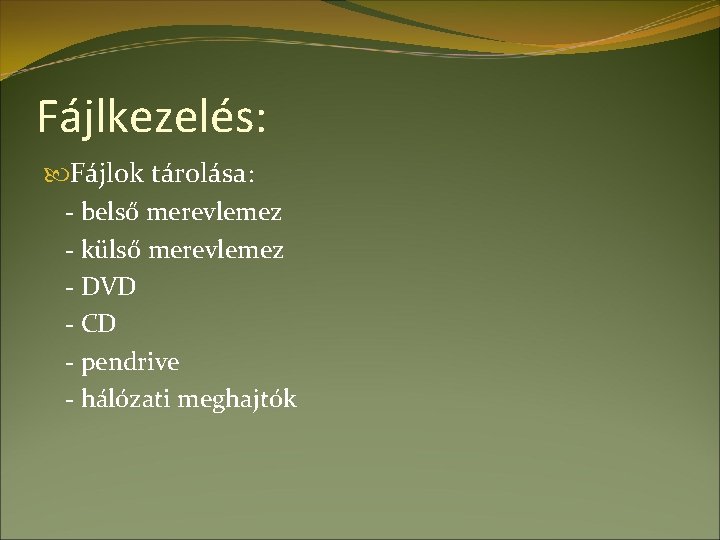 Fájlkezelés:

Fájlok tárolása:
- belső merevlemez
- külső merevlemez
- DVD
- CD
- pendrive
- hálózati meghajtók